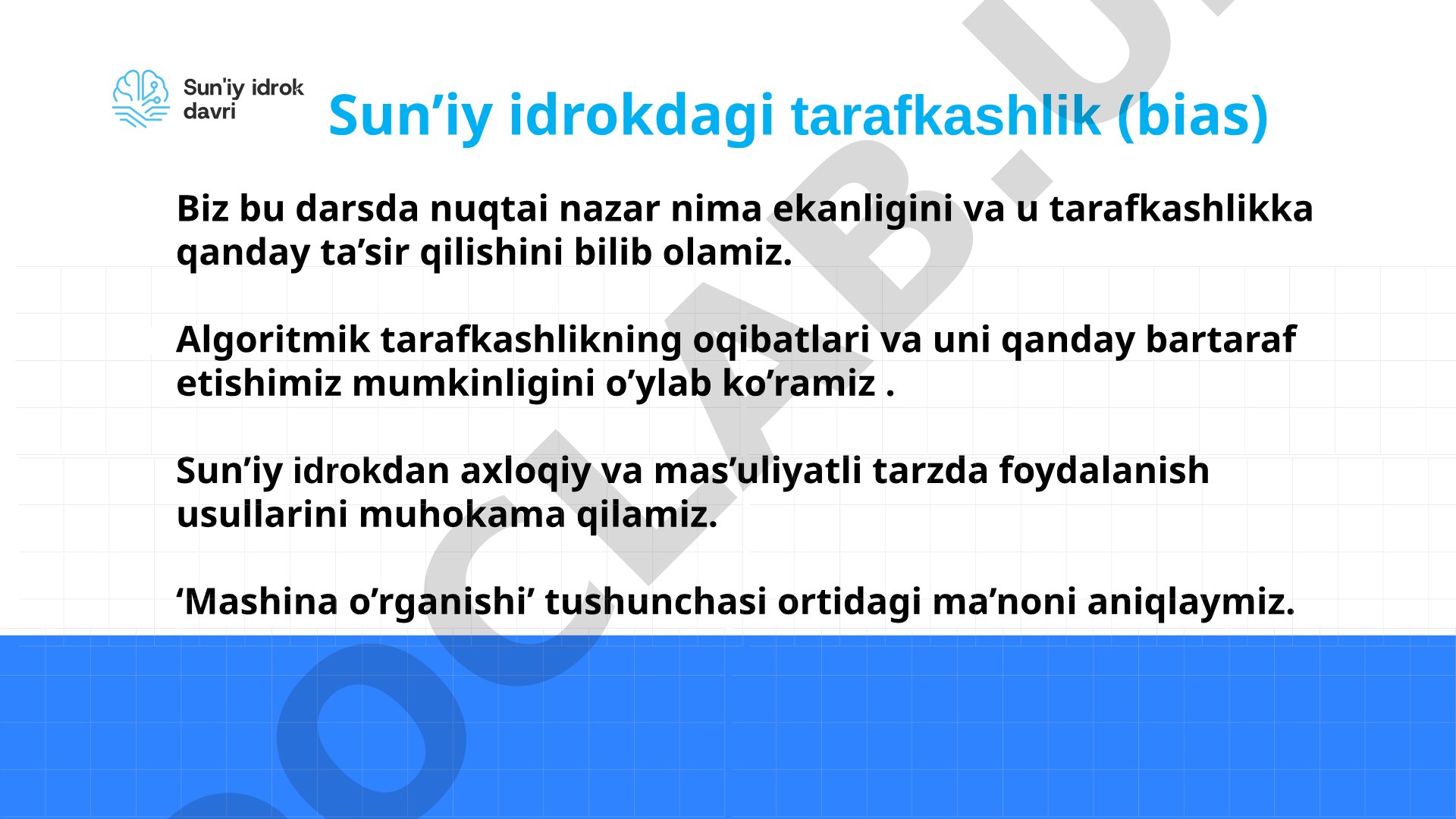 Sun'iy idrok davri

Sun’iy idrokdagi tarafkashlik (bias)

Biz bu darsda nuqtai nazar nima ekanligini va u tarafkashlikka qanday ta’sir qilishini bilib olamiz.

Algoritmik tarafkashlikning oqibatlari va uni qanday bartaraf etishimiz mumkinligini o’ylab ko’ramiz .

Sun’iy idrokdan axloqiy va mas’uliyatli tarzda foydalanish usullarini muhokama qilamiz.

‘Mashina o’rganishi’ tushunchasi ortidagi ma’noni aniqlaymiz.

OCLAB.U